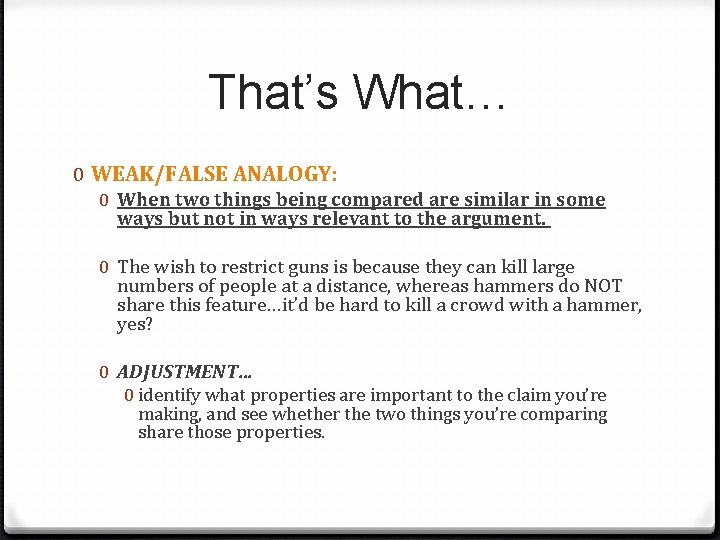 That's What…

0 WEAK/FALSE ANALOGY:

0 When two things being compared are similar in some ways but not in ways relevant to the argument.

0 The wish to restrict guns is because they can kill large numbers of people at a distance, whereas hammers do NOT share this feature…it'd be hard to kill a crowd with a hammer, yes?

0 ADJUSTMENT…

0 identify what properties are important to the claim you're making, and see whether the two things you're comparing share those properties.